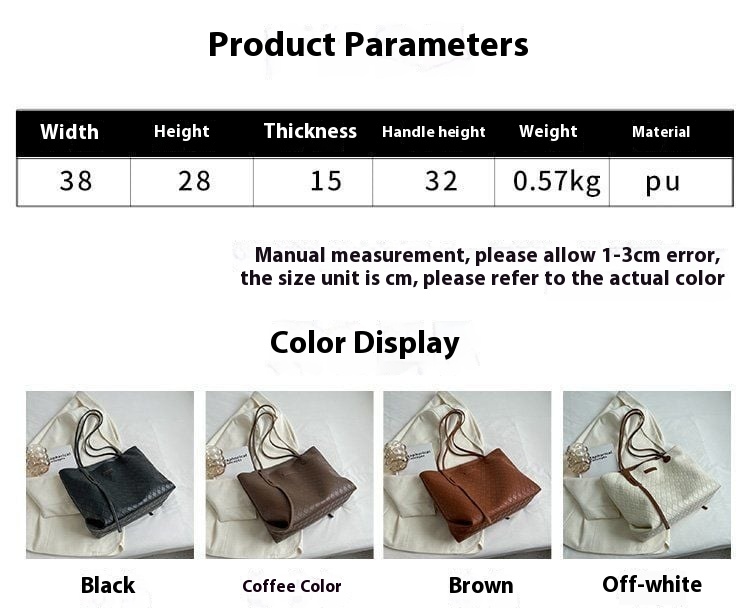 Product Parameters

| Width | Height | Thickness | Handle height | Weight | Material |
|---|---|---|---|---|---|
| 38 | 28 | 15 | 32 | 0.57kg | pu |

Manual measurement, please allow 1-3cm error, the size unit is cm, please refer to the actual color

Color Display

Black

Coffee Color

Brown

Off-white